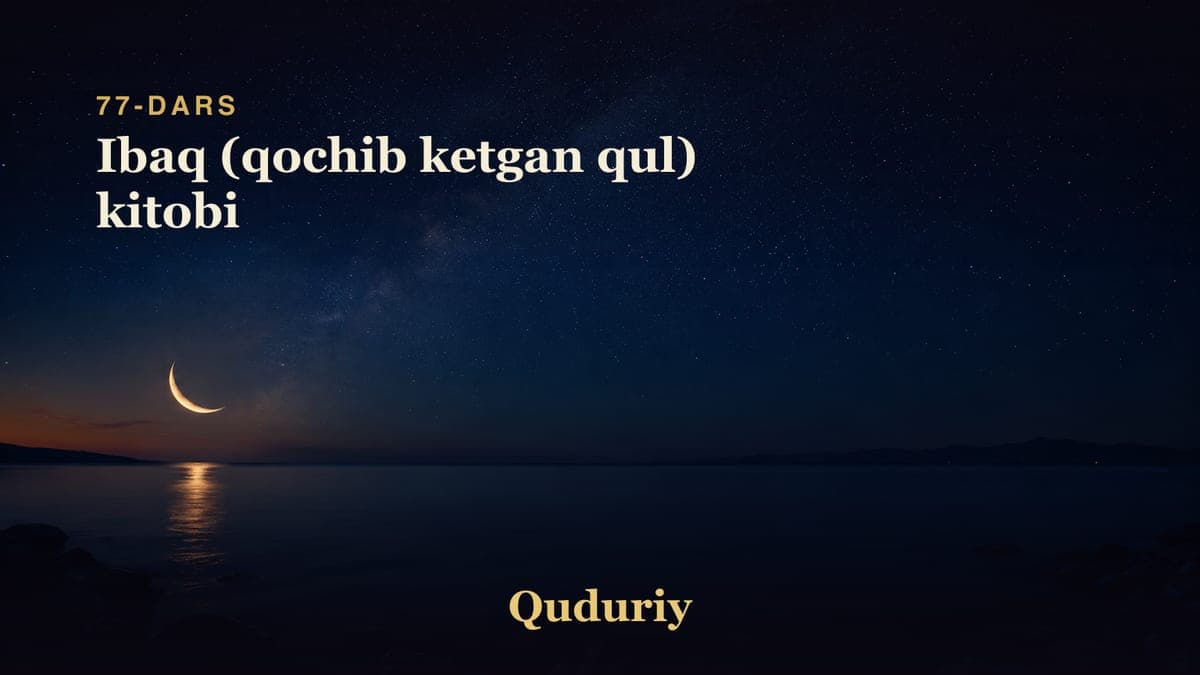 77-DARS

Ibaq (qochib ketgan qul) kitobi

Quduriy